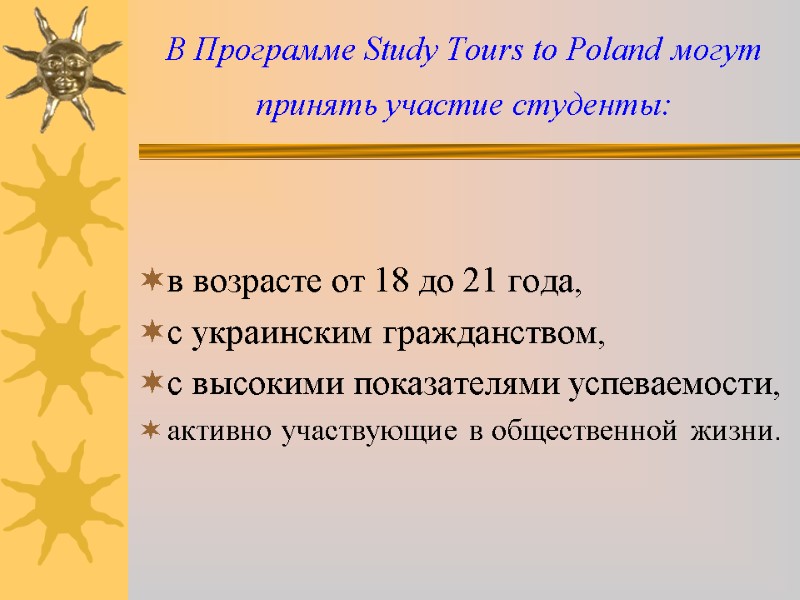 В Программе Study Tours to Poland могут принять участие студенты:

в возрасте от 18 до 21 года,

с украинским гражданством,

с высокими показателями успеваемости,

активно участвующие в общественной жизни.